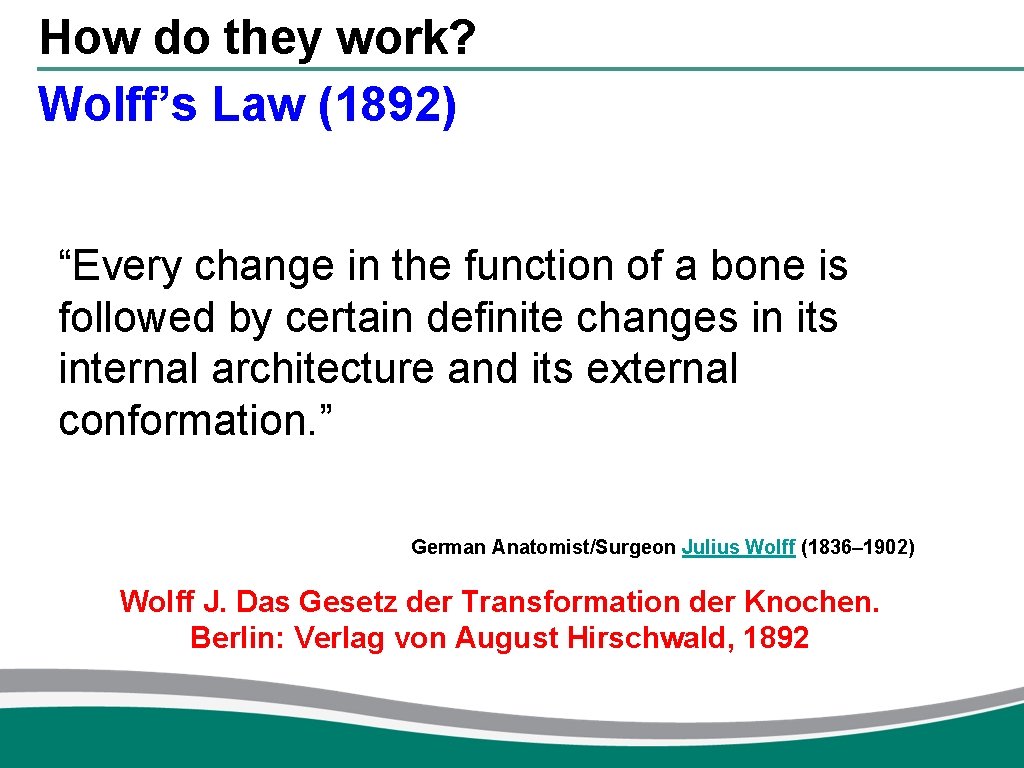 How do they work?

Wolff’s Law (1892)

“Every change in the function of a bone is followed by certain definite changes in its internal architecture and its external conformation.”

German Anatomist/Surgeon Julius Wolff (1836–1902)

Wolff J. Das Gesetz der Transformation der Knochen. Berlin: Verlag von August Hirschwald, 1892